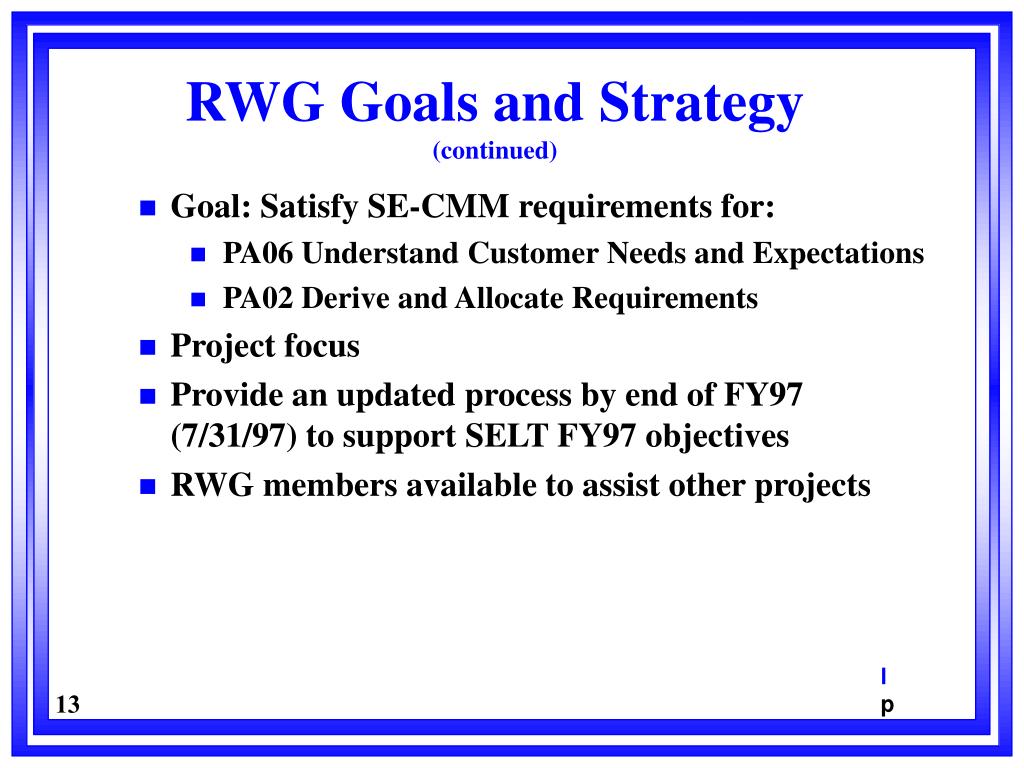 RWG Goals and Strategy
(continued)

Goal: Satisfy SE-CMM requirements for:
PA06 Understand Customer Needs and Expectations
PA02 Derive and Allocate Requirements

Project focus

Provide an updated process by end of FY97 (7/31/97) to support SELT FY97 objectives

RWG members available to assist other projects

13

l
p